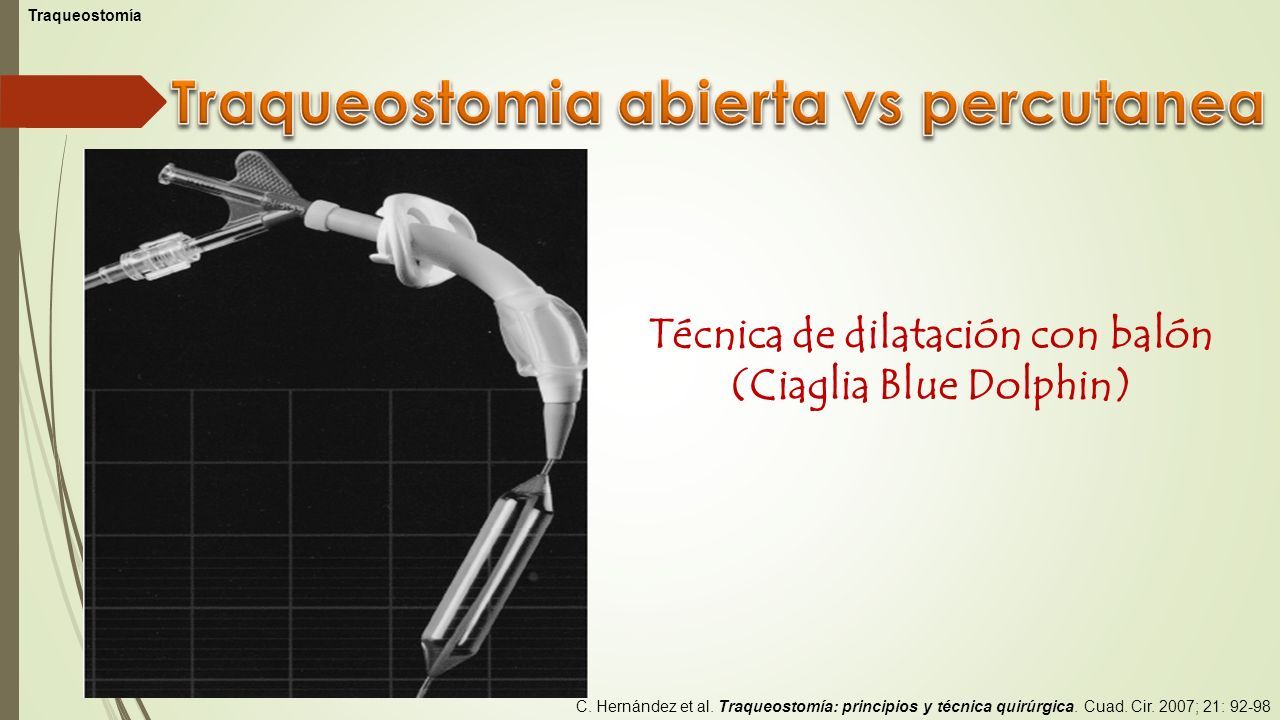 Traqueostomía

Traqueostomia abierta vs percutanea

Técnica de dilatación con balón (Ciaglia Blue Dolphin)

C. Hernández et al. Traqueostomía: principios y técnica quirúrgica. Cuad. Cir. 2007; 21: 92-98